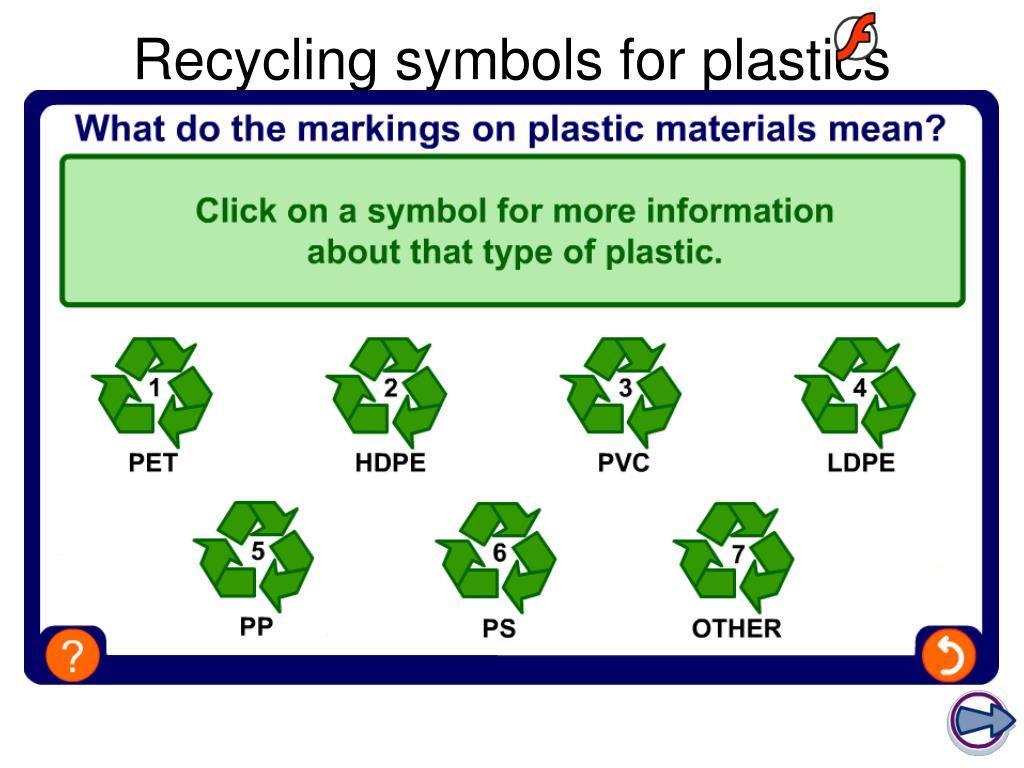 Recycling symbols for plastics

What do the markings on plastic materials mean?

Click on a symbol for more information about that type of plastic.

1
PET

2
HDPE

3
PVC

4
LDPE

5
PP

6
PS

7
OTHER

?